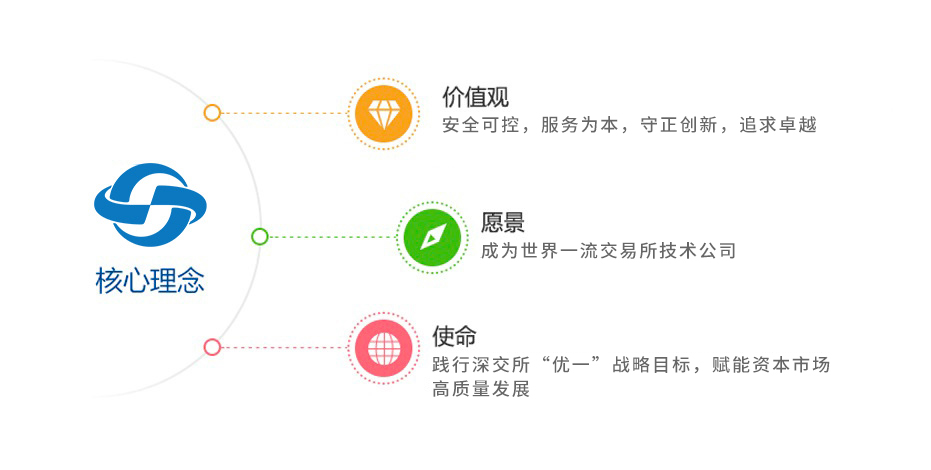 核心理念

价值观
安全可控，服务为本，守正创新，追求卓越

愿景
成为世界一流交易所技术公司

使命
践行深交所“优一”战略目标，赋能资本市场高质量发展